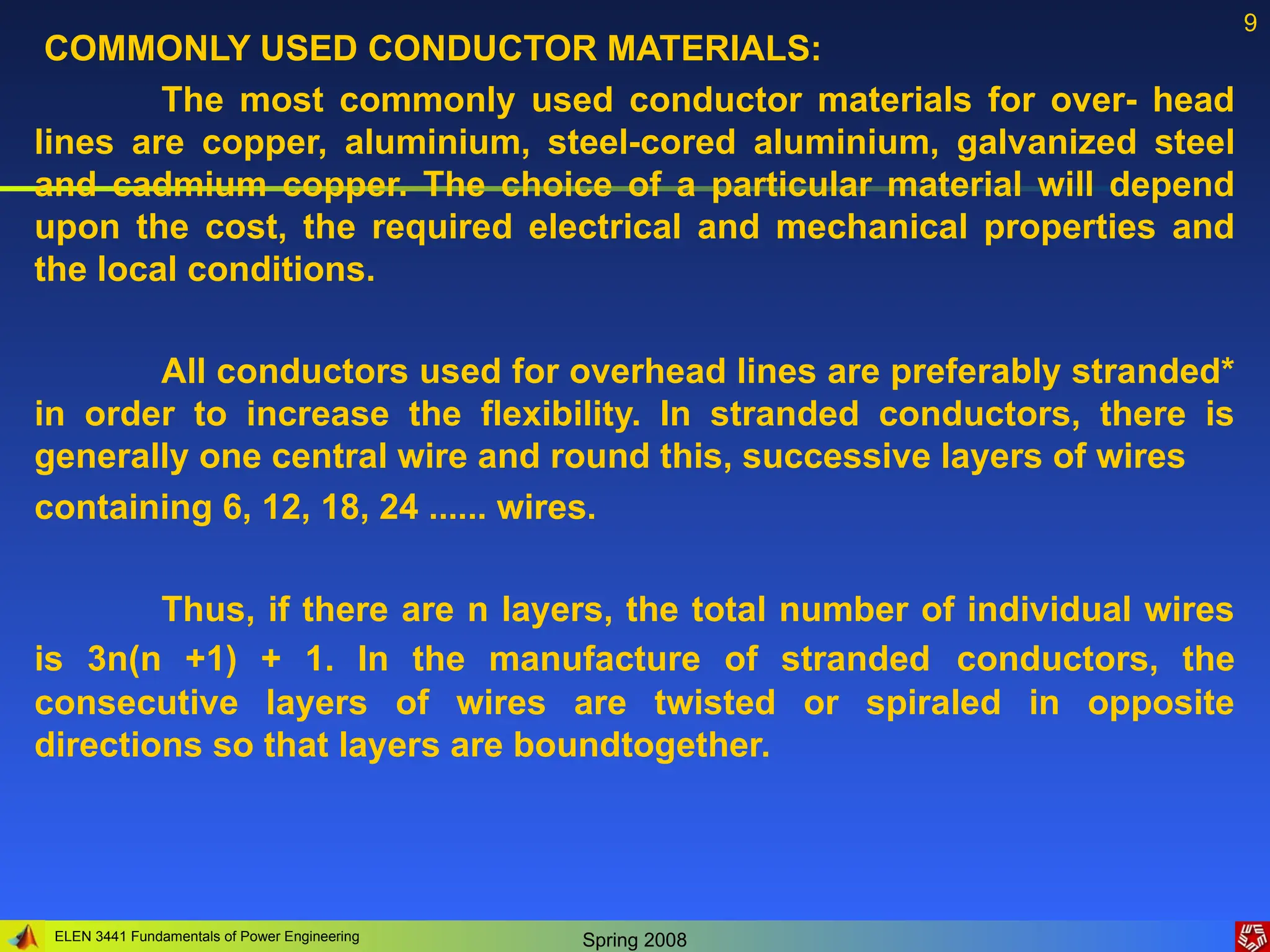 9

COMMONLY USED CONDUCTOR MATERIALS:

The most commonly used conductor materials for over- head lines are copper, aluminium, steel-cored aluminium, galvanized steel and cadmium copper. The choice of a particular material will depend upon the cost, the required electrical and mechanical properties and the local conditions.

All conductors used for overhead lines are preferably stranded* in order to increase the flexibility. In stranded conductors, there is generally one central wire and round this, successive layers of wires containing 6, 12, 18, 24 ...... wires.

Thus, if there are n layers, the total number of individual wires is 3n(n +1) + 1. In the manufacture of stranded conductors, the consecutive layers of wires are twisted or spiraled in opposite directions so that layers are boundtogether.

ELEN 3441 Fundamentals of Power Engineering

Spring 2008